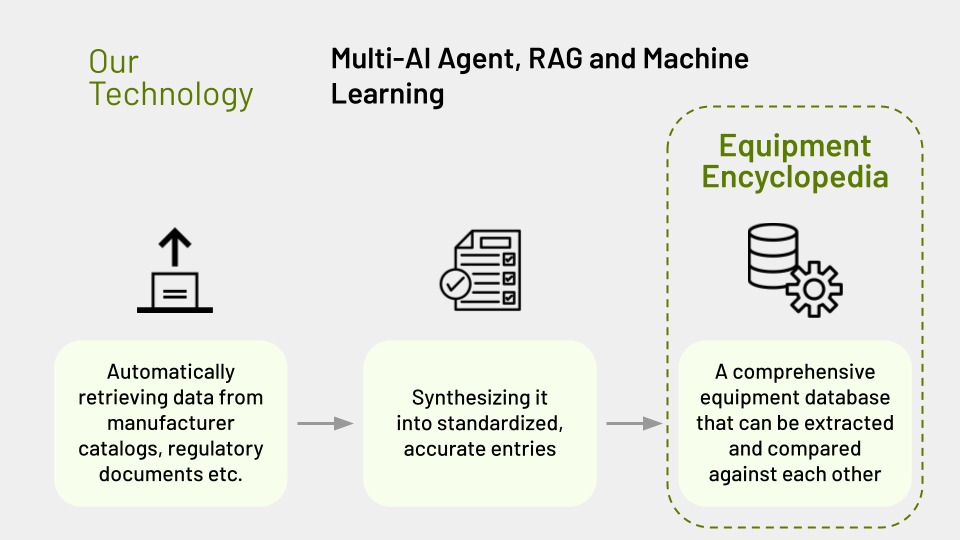 Our Technology

Multi-AI Agent, RAG and Machine Learning

Equipment Encyclopedia

Automatically retrieving data from manufacturer catalogs, regulatory documents etc.

Synthesizing it into standardized, accurate entries

A comprehensive equipment database that can be extracted and compared against each other